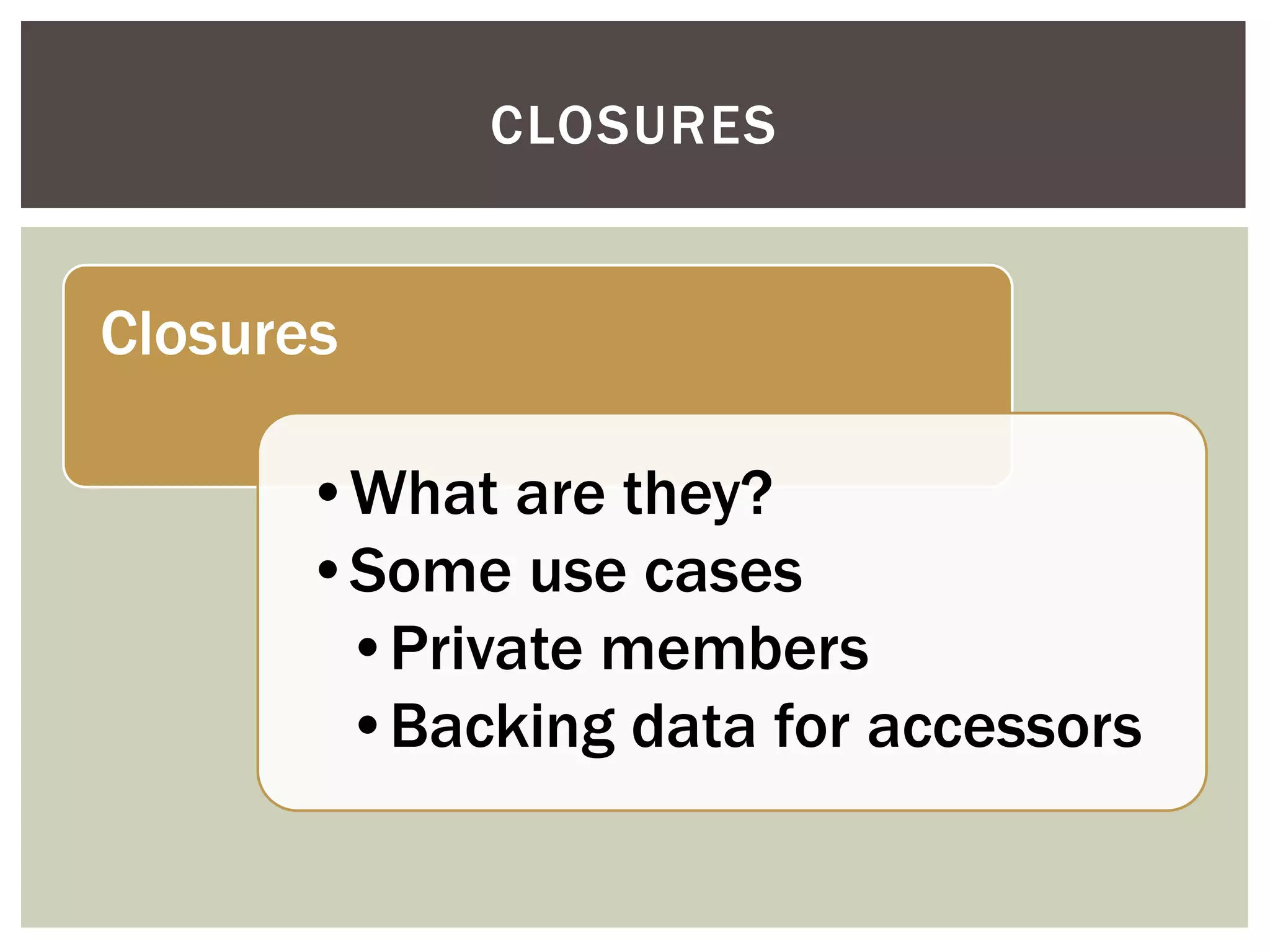 CLOSURES

Closures

• What are they?
• Some use cases
  • Private members
  • Backing data for accessors